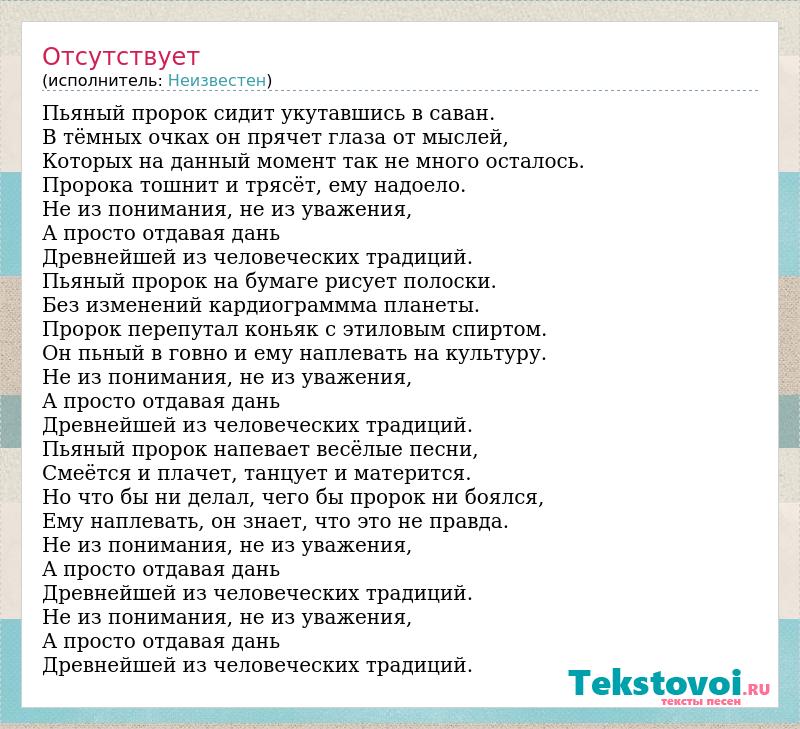 Отсутствует
(исполнитель: Неизвестен)

Пьяный пророк сидит укутавшись в саван.
В тёмных очках он прячет глаза от мыслей,
Которых на данный момент так не много осталось.
Пророка тошнит и трясёт, ему надоело.
Не из понимания, не из уважения,
А просто отдавая дань
Древнейшей из человеческих традиций.
Пьяный пророк на бумаге рисует полоски.
Без изменений кардиограммма планеты.
Пророк перепутал коньяк с этиловым спиртом.
Он пьный в говно и ему наплевать на культуру.
Не из понимания, не из уважения,
А просто отдавая дань
Древнейшей из человеческих традиций.
Пьяный пророк напевает весёлые песни,
Смеётся и плачет, танцует и матерится.
Но что бы ни делал, чего бы пророк ни боялся,
Ему наплевать, он знает, что это не правда.
Не из понимания, не из уважения,
А просто отдавая дань
Древнейшей из человеческих традиций.
Не из понимания, не из уважения,
А просто отдавая дань
Древнейшей из человеческих традиций.

Tekstovoi.RU
тексты песен